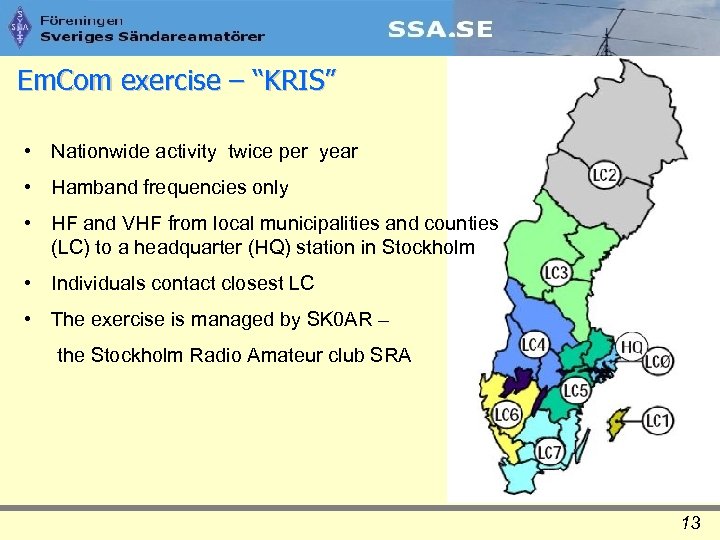 SSA

Föreningen
Sveriges Sändareamatörer

SSA.SE

EmCom exercise – "KRIS"

• Nationwide activity twice per year

• Hamband frequencies only

• HF and VHF from local municipalities and counties (LC) to a headquarter (HQ) station in Stockholm

• Individuals contact closest LC

• The exercise is managed by SK0AR –

the Stockholm Radio Amateur club SRA

LC2
LC3
LC4
HQ
LCØ
LC5
LC6
LC1
LC7

13